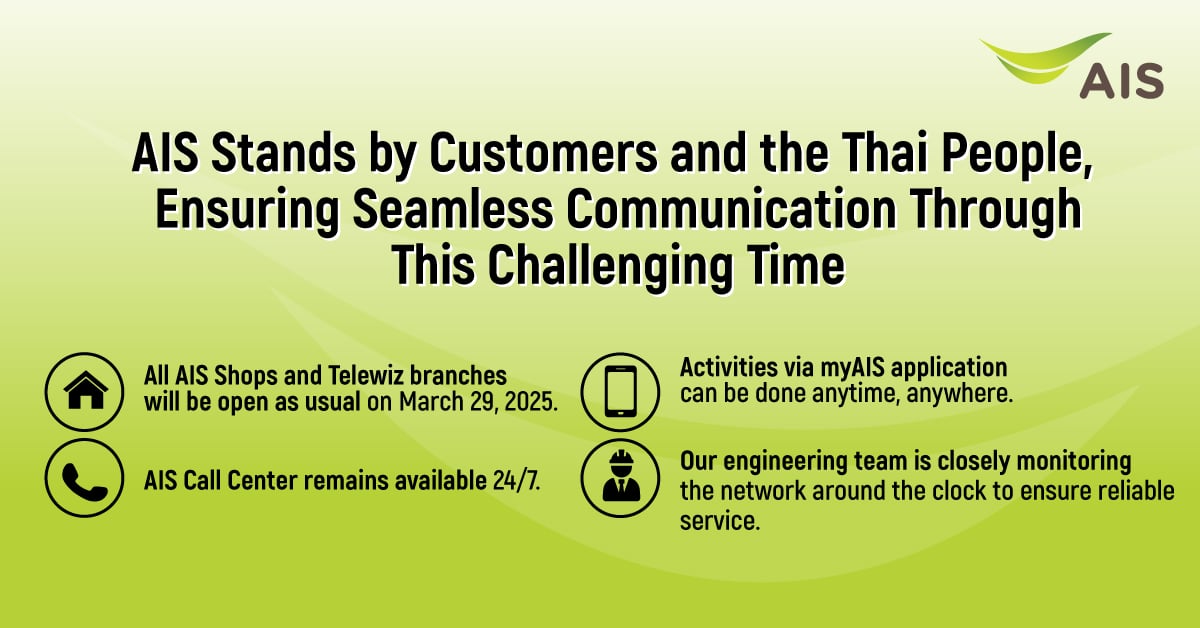 AIS

AIS Stands by Customers and the Thai People, Ensuring Seamless Communication Through This Challenging Time

All AIS Shops and Telewiz branches will be open as usual on March 29, 2025.

AIS Call Center remains available 24/7.

Activities via myAIS application can be done anytime, anywhere.

Our engineering team is closely monitoring the network around the clock to ensure reliable service.